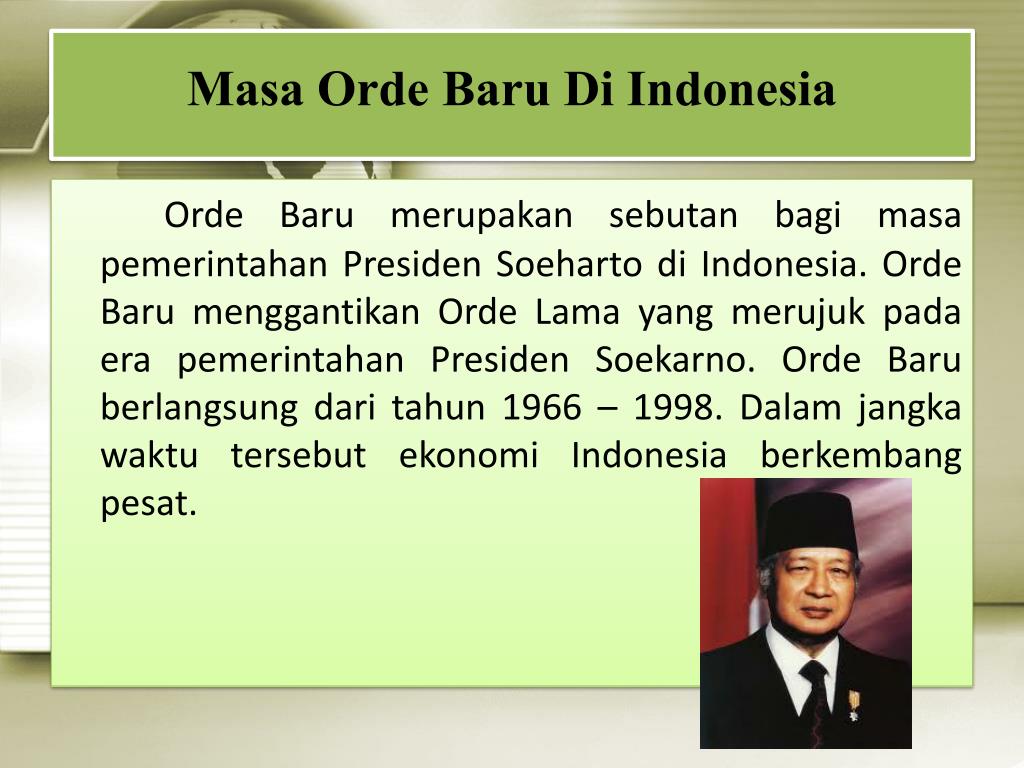 Masa Orde Baru Di Indonesia

Orde Baru merupakan sebutan bagi masa pemerintahan Presiden Soeharto di Indonesia. Orde Baru menggantikan Orde Lama yang merujuk pada era pemerintahan Presiden Soekarno. Orde Baru berlangsung dari tahun 1966 – 1998. Dalam jangka waktu tersebut ekonomi Indonesia berkembang pesat.